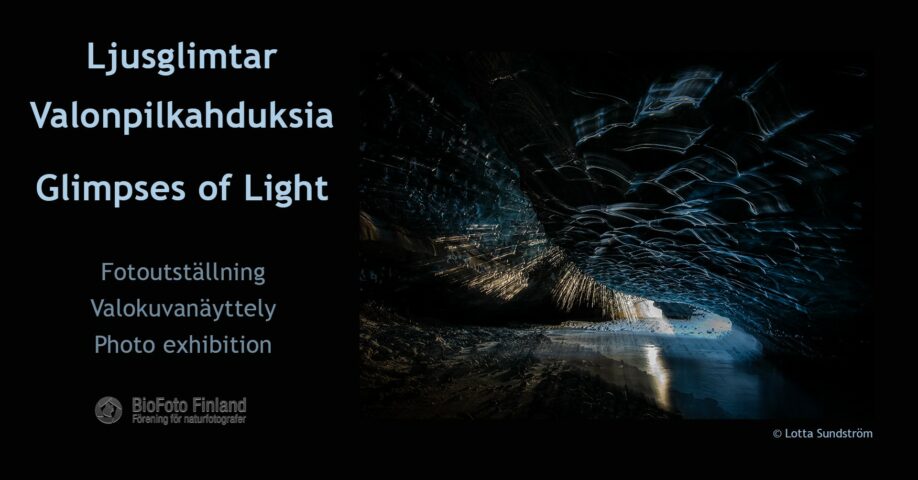 Ljusglimtar
Valonpilkahduksia

Glimpses of Light

Fotoutställning
Valokuvanäyttely
Photo exhibition

BioFoto Finland
Förening för naturfotografer

© Lotta Sundström